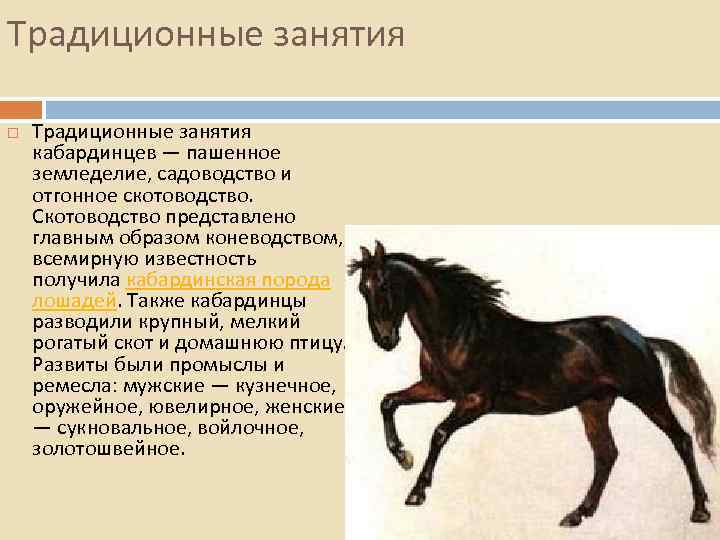 Традиционные занятия

Традиционные занятия кабардинцев — пашенное земледелие, садоводство и отгонное скотоводство. Скотоводство представлено главным образом коневодством, всемирную известность получила кабардинская порода лошадей. Также кабардинцы разводили крупный, мелкий рогатый скот и домашнюю птицу. Развиты были промыслы и ремесла: мужские — кузнечное, оружейное, ювелирное, женские — сукновальное, войлочное, золотошвейное.